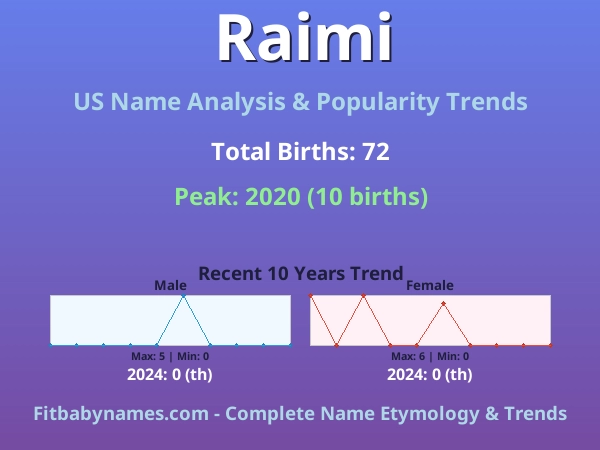 Raimi

US Name Analysis & Popularity Trends

Total Births: 72

Peak: 2020 (10 births)

Recent 10 Years Trend

Male

Max: 5 | Min: 0

2024: 0 (th)

Female

Max: 6 | Min: 0

2024: 0 (th)

Fitbabynames.com - Complete Name Etymology & Trends